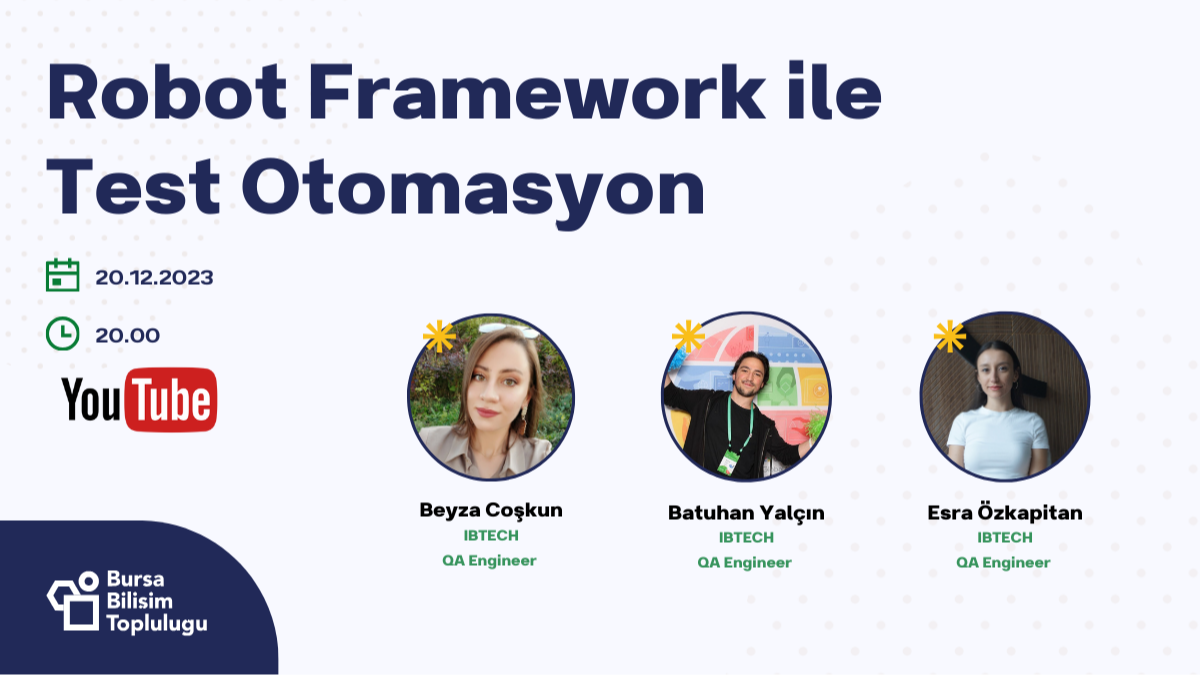 Robot Framework ile Test Otomasyon

20.12.2023

20.00

YouTube

Beyza Coşkun
IBTECH
QA Engineer

Batuhan Yalçın
IBTECH
QA Engineer

Esra Özkapitan
IBTECH
QA Engineer

Bursa Bilisim Toplulugu